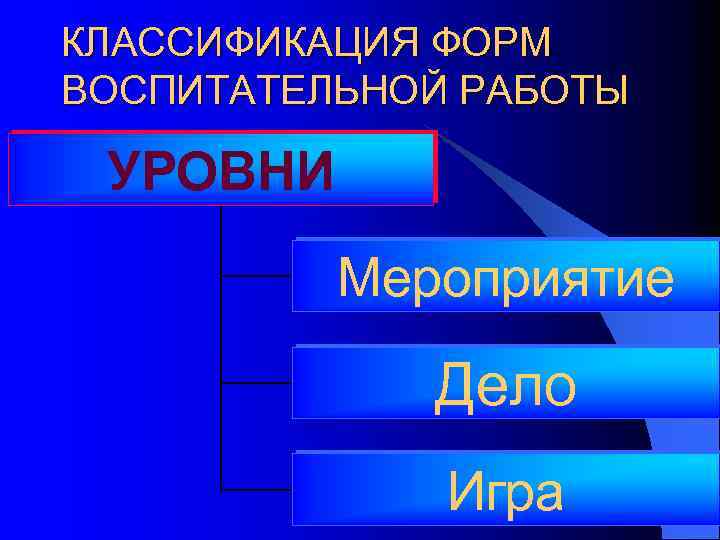 КЛАССИФИКАЦИЯ ФОРМ ВОСПИТАТЕЛЬНОЙ РАБОТЫ

УРОВНИ

Мероприятие

Дело

Игра